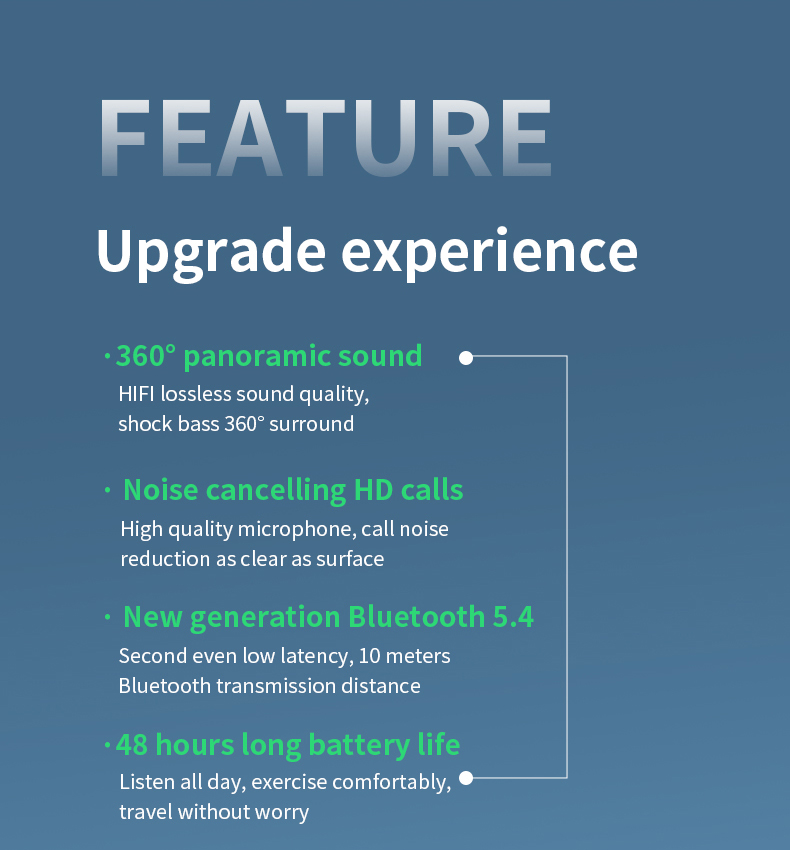 FEATURE

Upgrade experience

· 360° panoramic sound
HIFI lossless sound quality, shock bass 360° surround

· Noise cancelling HD calls
High quality microphone, call noise reduction as clear as surface

· New generation Bluetooth 5.4
Second even low latency, 10 meters Bluetooth transmission distance

· 48 hours long battery life
Listen all day, exercise comfortably, travel without worry